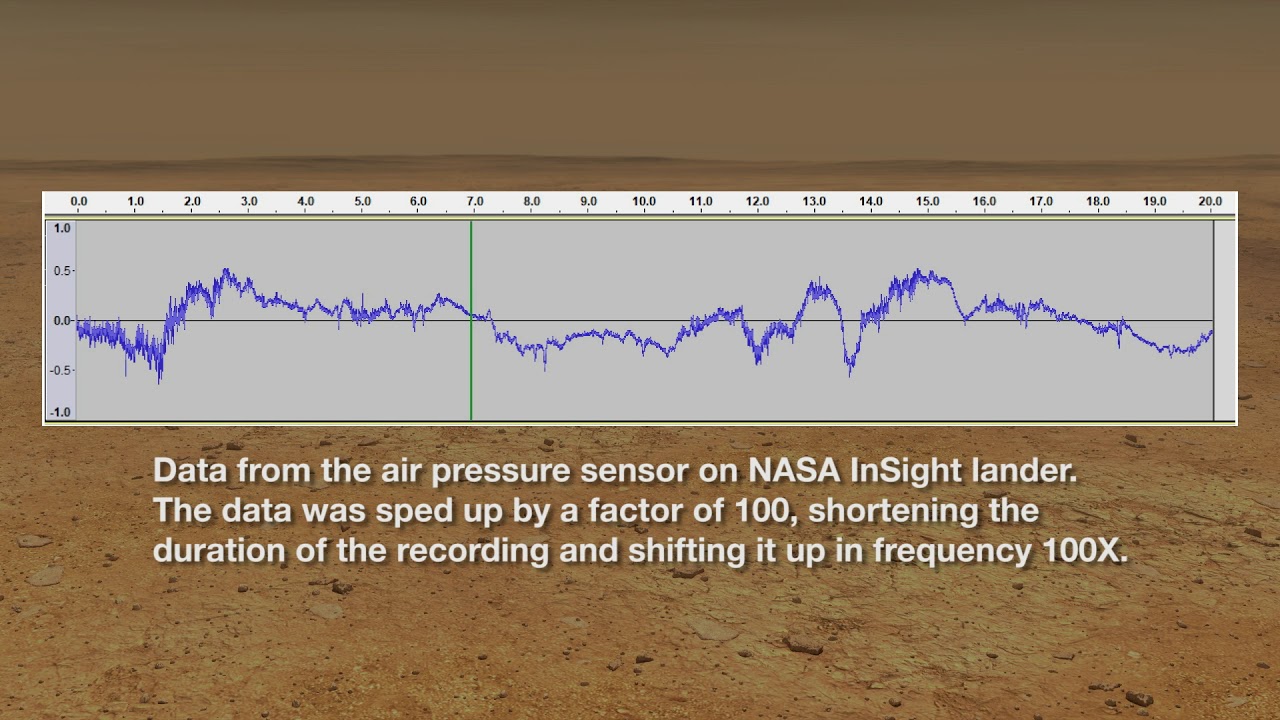 0.0 1.0 2.0 3.0 4.0 5.0 6.0 7.0 8.0 9.0 10.0 11.0 12.0 13.0 14.0 15.0 16.0 17.0 18.0 19.0 20.0

1.0
0.5
0.0
-0.5
-1.0

Data from the air pressure sensor on NASA InSight lander. The data was sped up by a factor of 100, shortening the duration of the recording and shifting it up in frequency 100X.